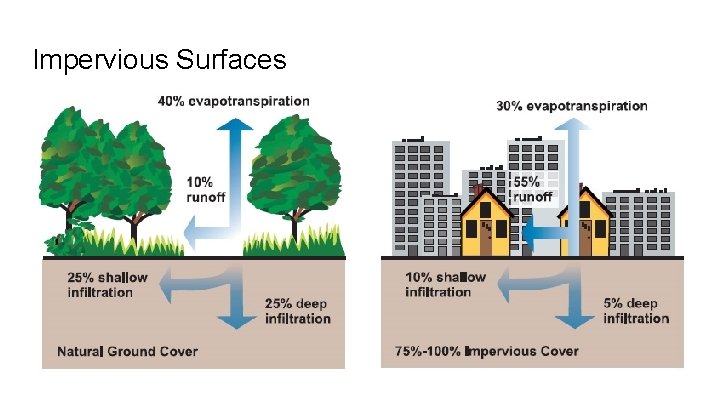 Impervious Surfaces

40% evapotranspiration

10% runoff

25% shallow infiltration

25% deep infiltration

Natural Ground Cover

30% evapotranspiration

55% runoff

10% shallow infiltration

5% deep infiltration

75%-100% Impervious Cover